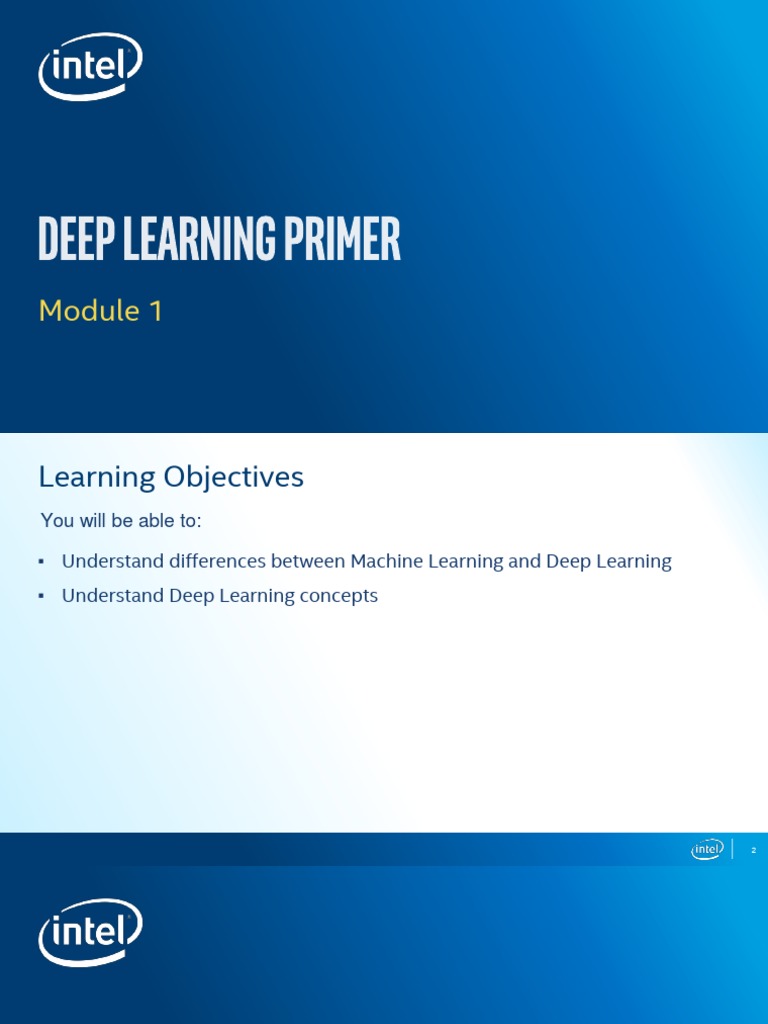 intel

DEEP LEARNING PRIMER

Module 1

Learning Objectives

You will be able to:

▪ Understand differences between Machine Learning and Deep Learning

▪ Understand Deep Learning concepts

intel 2

intel